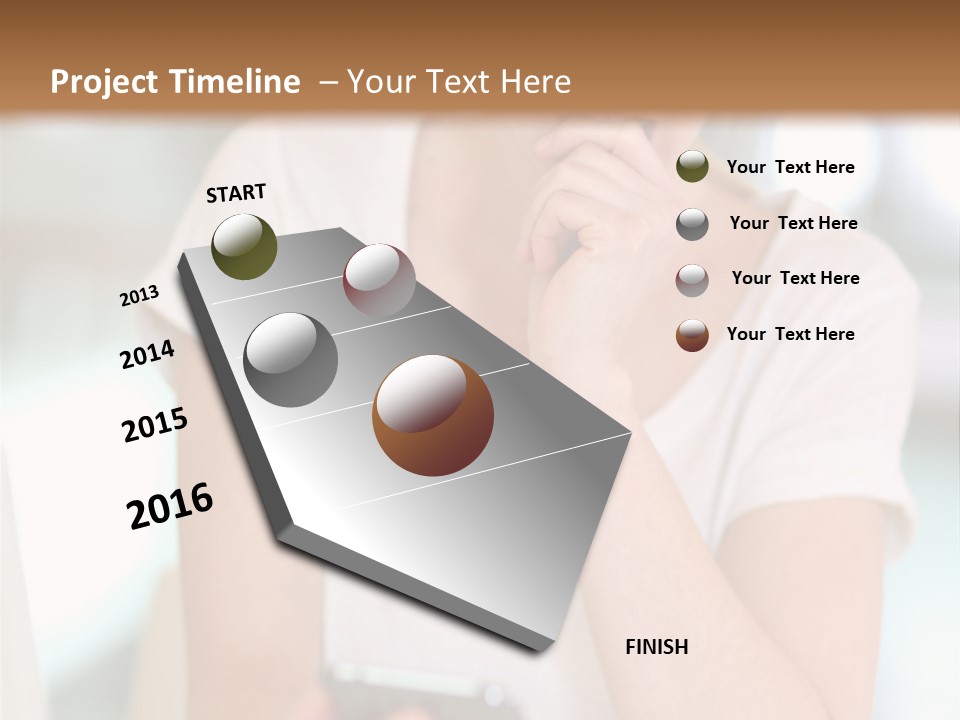 Project Timeline – Your Text Here

START

2013

2014

2015

2016

FINISH

Your Text Here

Your Text Here

Your Text Here

Your Text Here